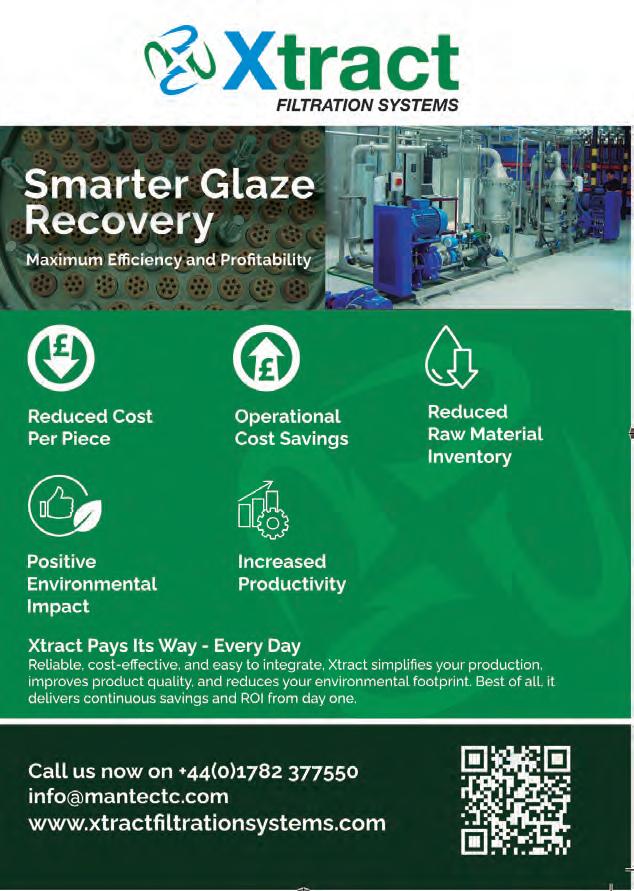 Xtract
FILTRATION SYSTEMS

Smarter Glaze Recovery

Maximum Efficiency and Profitability

£

Reduced Cost Per Piece

£

Operational Cost Savings

Reduced Raw Material Inventory

Positive Environmental Impact

Increased Productivity

Xtract Pays Its Way - Every Day

Reliable, cost-effective, and easy to integrate, Xtract simplifies your production, improves product quality, and reduces your environmental footprint. Best of all, it delivers continuous savings and ROI from day one.

Call us now on +44(0)1782 377550
info@mantectc.com
www.xtractfiltrationsystems.com